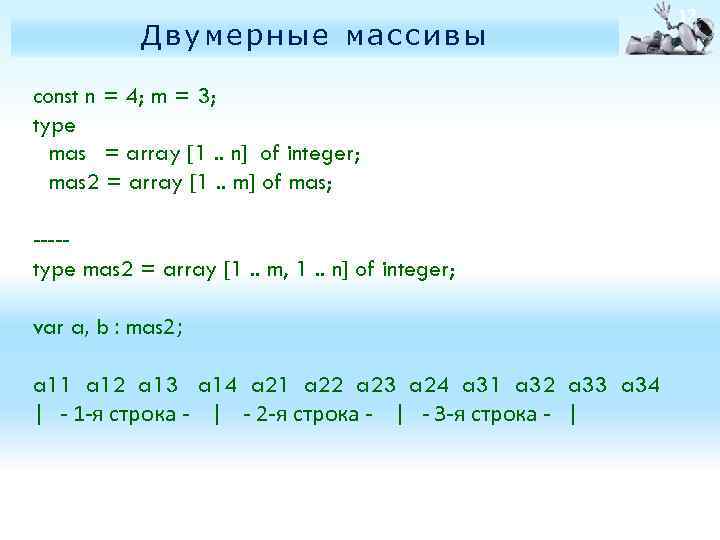 Двумерные массивы

const n = 4; m = 3;
type
mas = array [1 .. n] of integer;
mas2 = array [1 .. m] of mas;

-----
type mas2 = array [1 .. m, 1 .. n] of integer;

var a, b : mas2;

a11 a12 a13 a14 a21 a22 a23 a24 a31 a32 a33 a34
| - 1-я строка - | - 2-я строка - | - 3-я строка - |